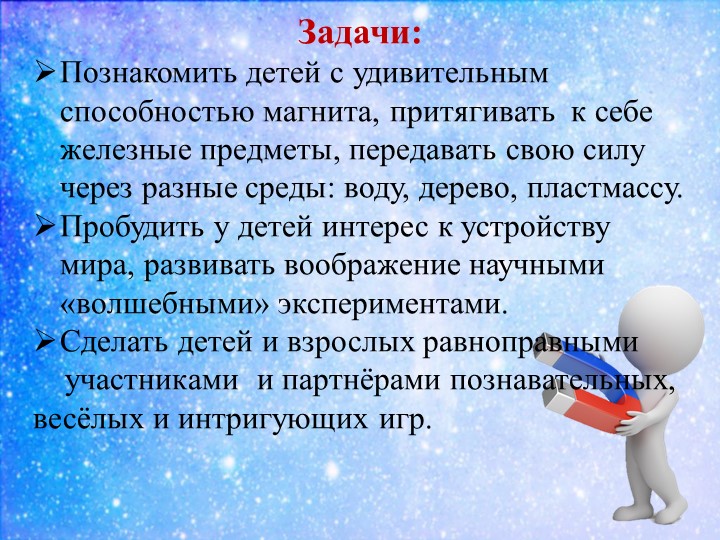 Задачи:

➢Познакомить детей с удивительным способностью магнита, притягивать к себе железные предметы, передавать свою силу через разные среды: воду, дерево, пластмассу.

➢Пробудить у детей интерес к устройству мира, развивать воображение научными «волшебными» экспериментами.

➢Сделать детей и взрослых равноправными участниками и партнёрами познавательных, весёлых и интригующих игр.